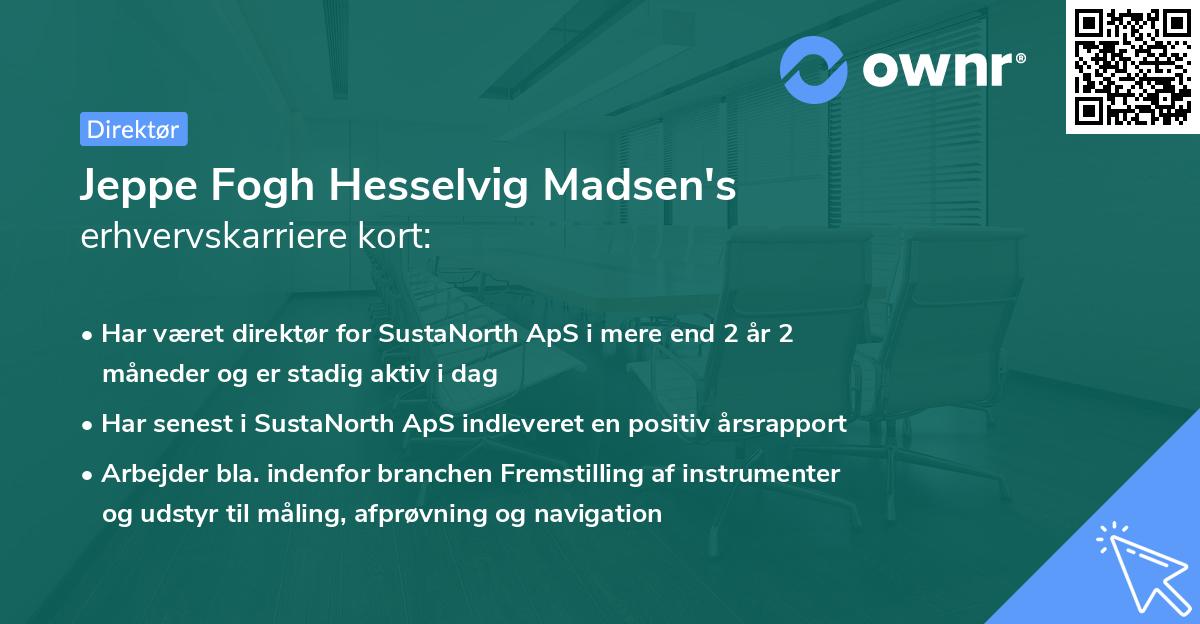 ownr®

Direktør

Jeppe Fogh Hesselvig Madsen's
erhvervskarriere kort:

• Har været direktør for SustaNorth ApS i mere end 2 år 2 måneder og er stadig aktiv i dag
• Har senest i SustaNorth ApS indleveret en positiv årsrapport
• Arbejder bla. indenfor branchen Fremstilling af instrumenter og udstyr til måling, afprøvning og navigation